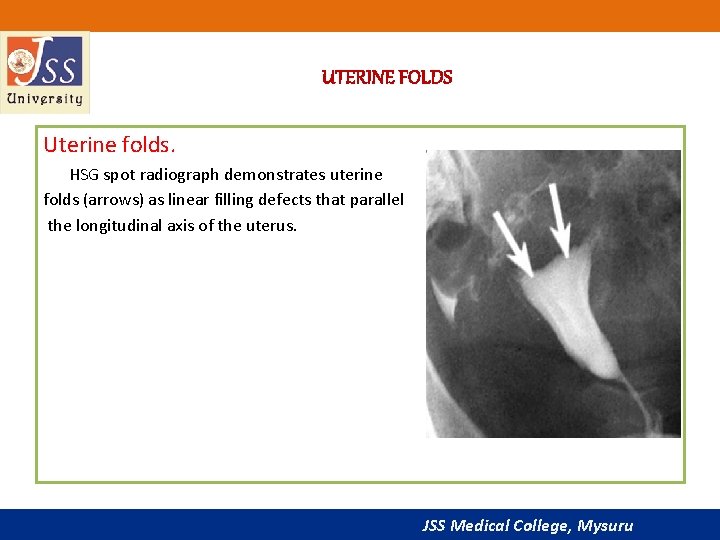 JSS
University

UTERINE FOLDS

Uterine folds.

HSG spot radiograph demonstrates uterine folds (arrows) as linear filling defects that parallel the longitudinal axis of the uterus.

JSS Medical College, Mysuru